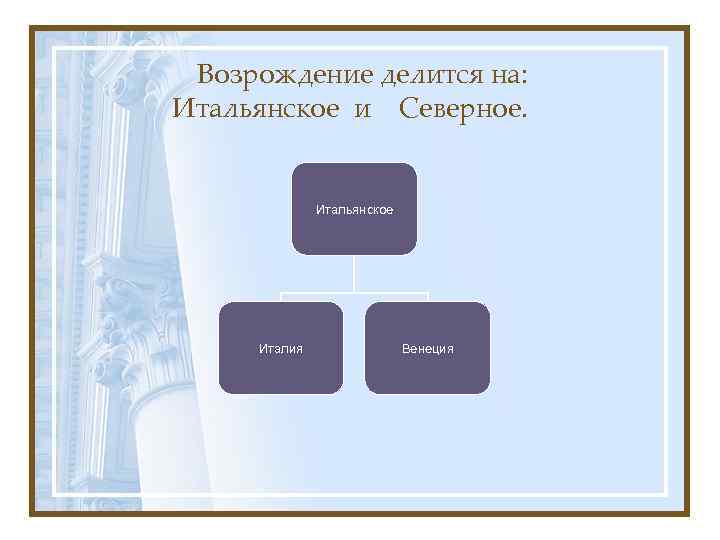 Возрождение делится на:
Итальянское и Северное.

Итальянское

Италия

Венеция